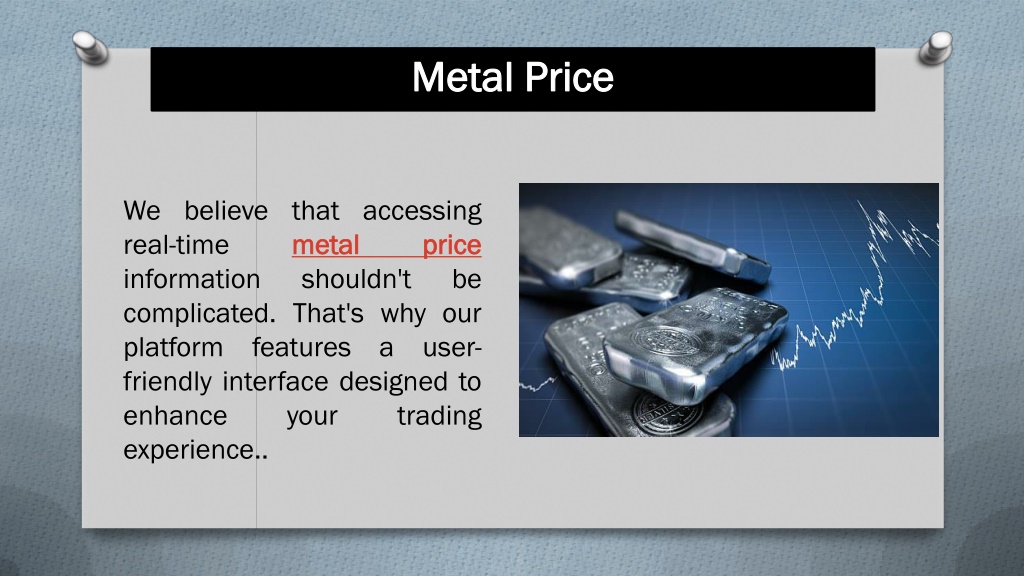 Metal Price

We believe that accessing real-time metal price information shouldn't be complicated. That's why our platform features a user-friendly interface designed to enhance your trading experience..